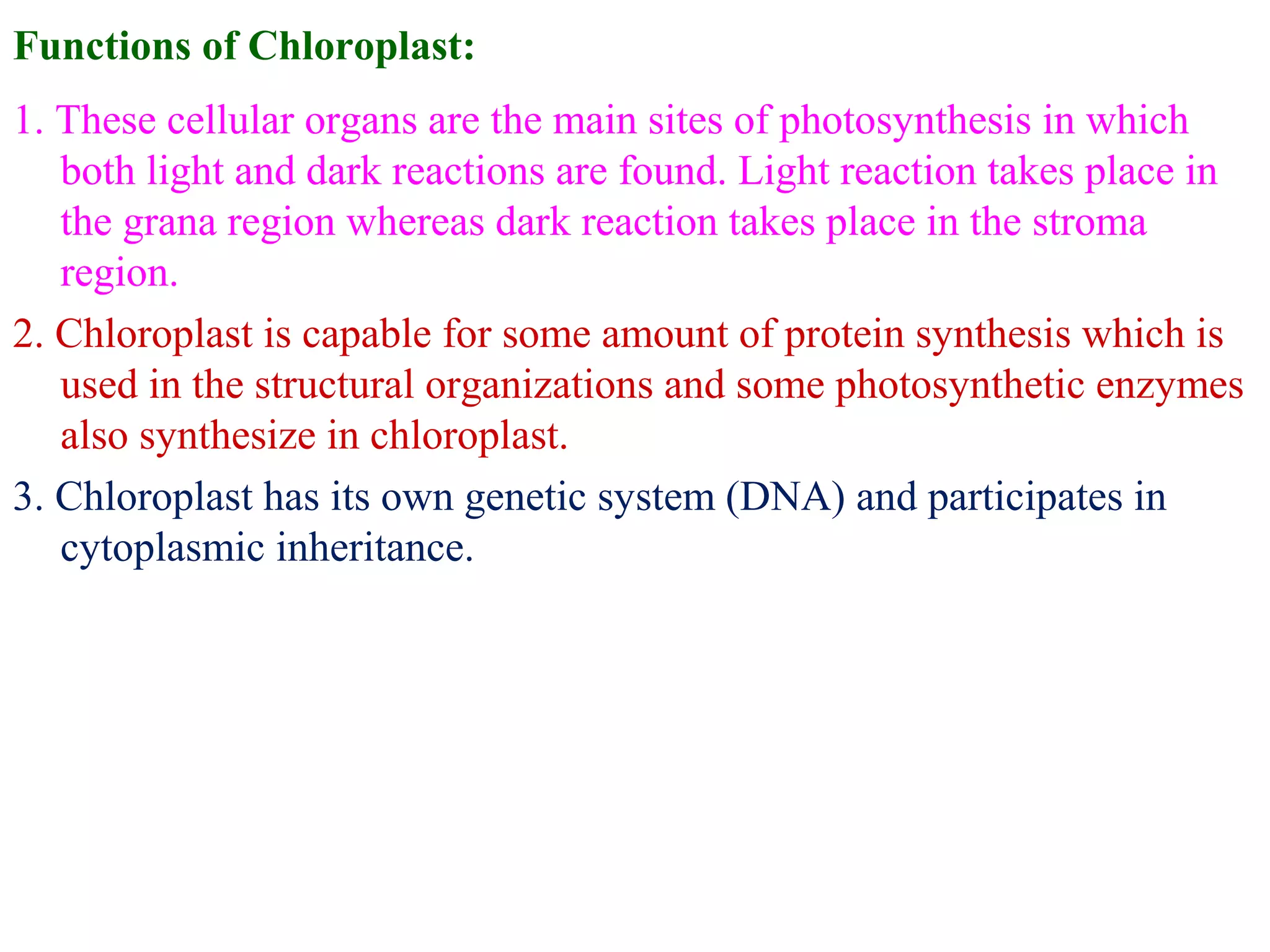 Functions of Chloroplast:

1. These cellular organs are the main sites of photosynthesis in which both light and dark reactions are found. Light reaction takes place in the grana region whereas dark reaction takes place in the stroma region.

2. Chloroplast is capable for some amount of protein synthesis which is used in the structural organizations and some photosynthetic enzymes also synthesize in chloroplast.

3. Chloroplast has its own genetic system (DNA) and participates in cytoplasmic inheritance.